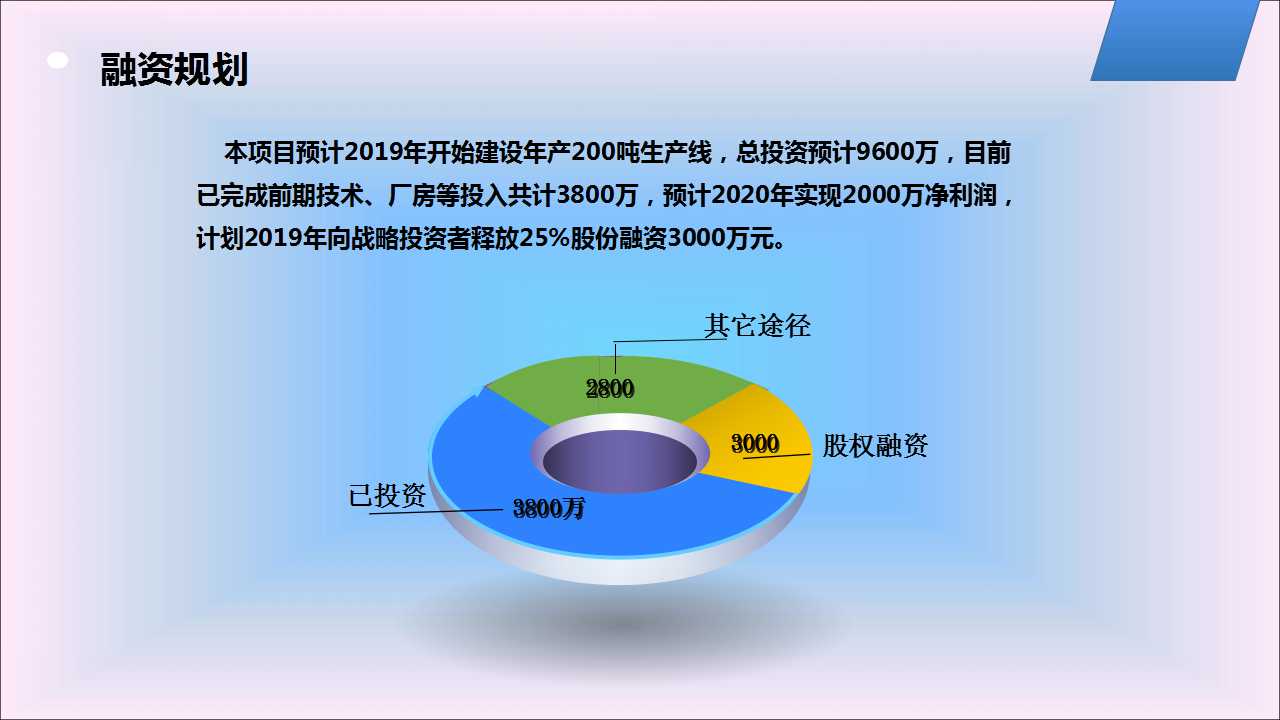 融资规划

本项目预计2019年开始建设年产200吨生产线，总投资预计9600万，目前已完成前期技术、厂房等投入共计3800万，预计2020年实现2000万净利润，计划2019年向战略投资者释放25%股份融资3000万元。

其它途径
2800
3000
股权融资
已投资
3800万